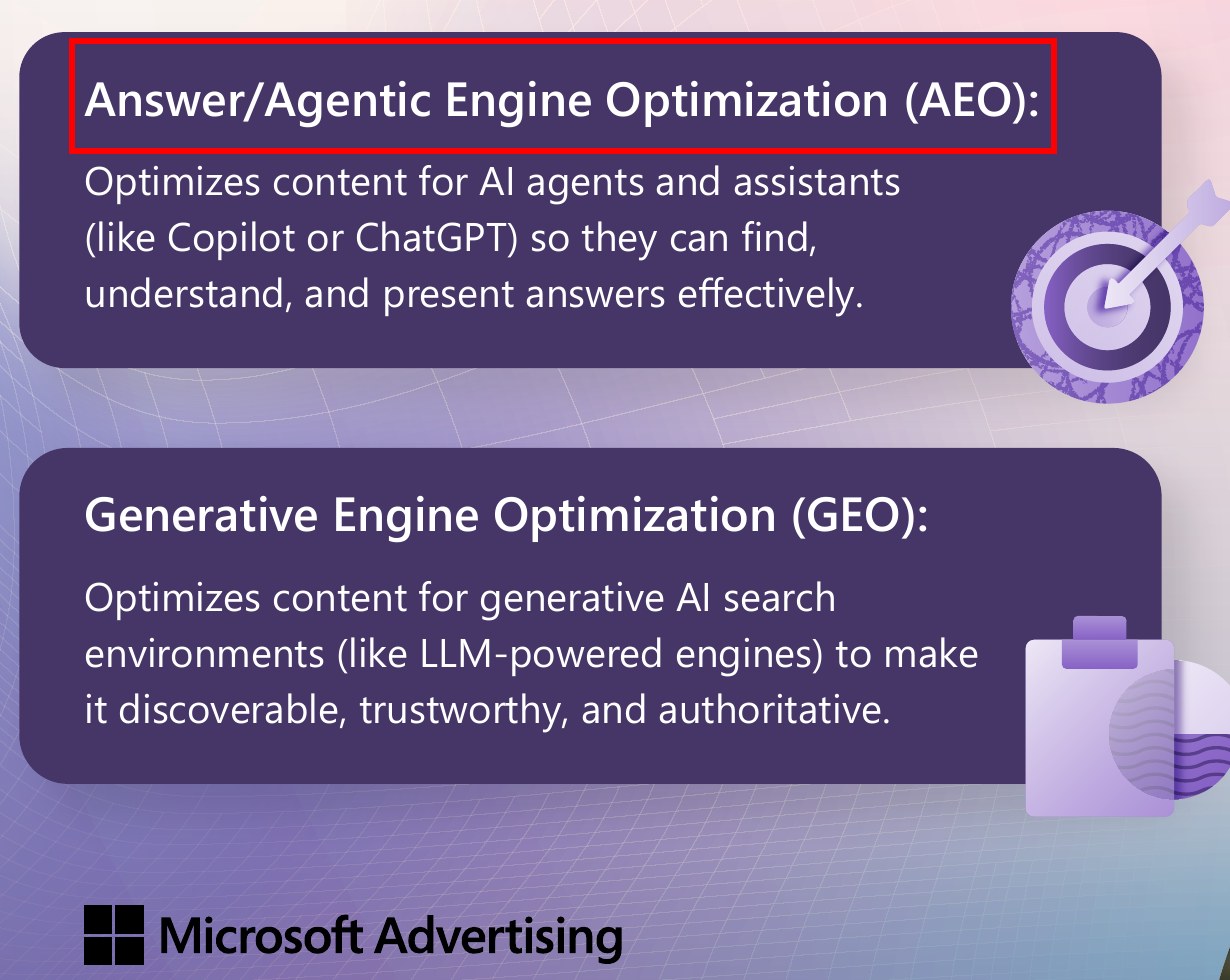 Answer/Agentic Engine Optimization (AEO):

Optimizes content for AI agents and assistants (like Copilot or ChatGPT) so they can find, understand, and present answers effectively.

Generative Engine Optimization (GEO):

Optimizes content for generative AI search environments (like LLM-powered engines) to make it discoverable, trustworthy, and authoritative.

Microsoft Advertising